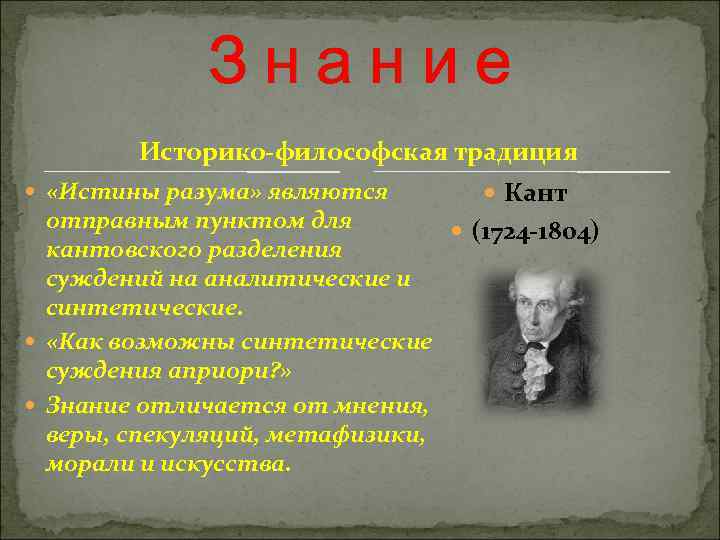 З н а н и е

Историко-философская традиция

«Истины разума» являются отправным пунктом для кантовского разделения суждений на аналитические и синтетические.

«Как возможны синтетические суждения априори?»

Знание отличается от мнения, веры, спекуляций, метафизики, морали и искусства.

Кант

(1724-1804)